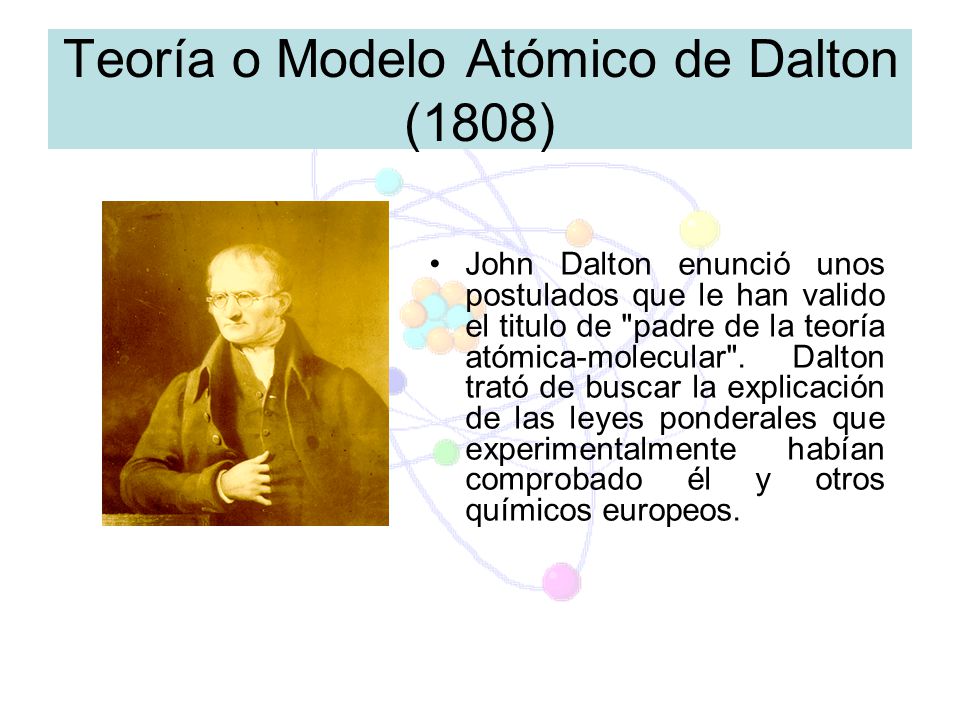 Teoría o Modelo Atómico de Dalton (1808)

• John Dalton enunció unos postulados que le han valido el titulo de "padre de la teoría atómica-molecular". Dalton trató de buscar la explicación de las leyes ponderales que experimentalmente habían comprobado él y otros químicos europeos.